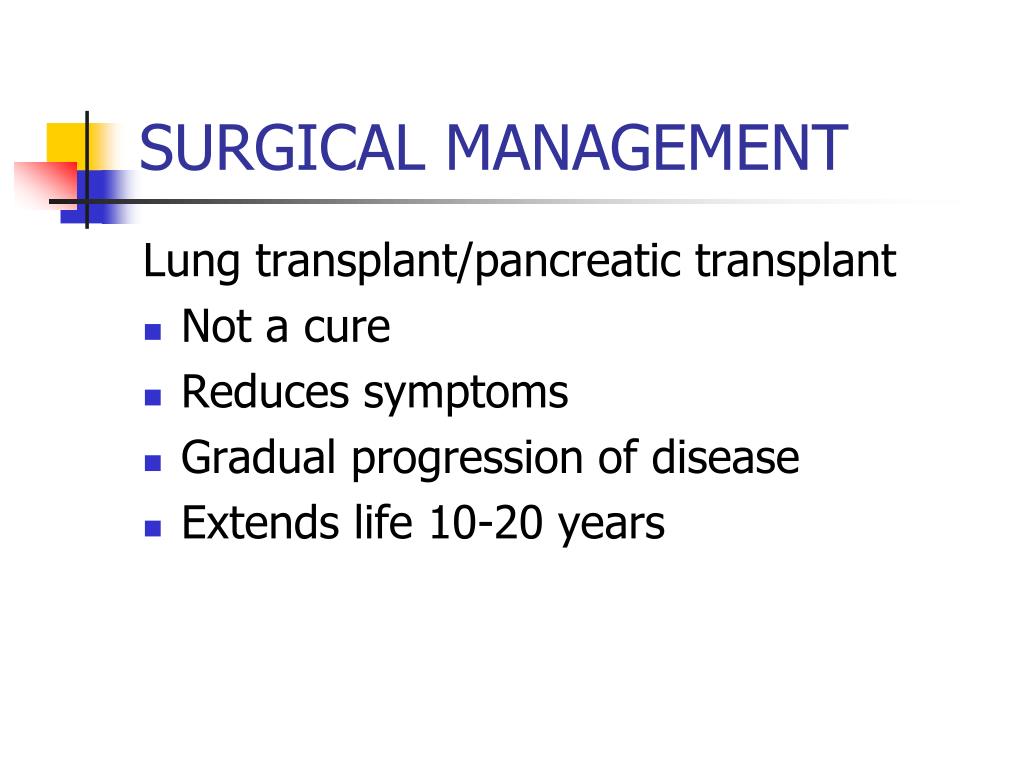 SURGICAL MANAGEMENT

Lung transplant/pancreatic transplant

- Not a cure
- Reduces symptoms
- Gradual progression of disease
- Extends life 10-20 years